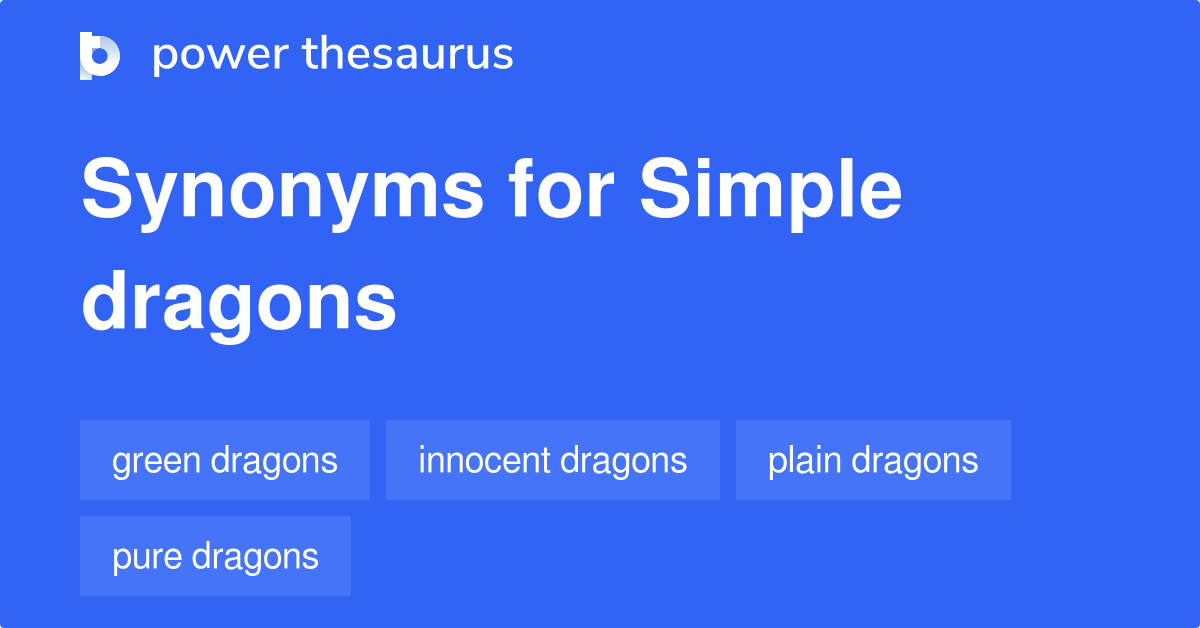 power thesaurus

Synonyms for Simple dragons

green dragons
innocent dragons
plain dragons
pure dragons